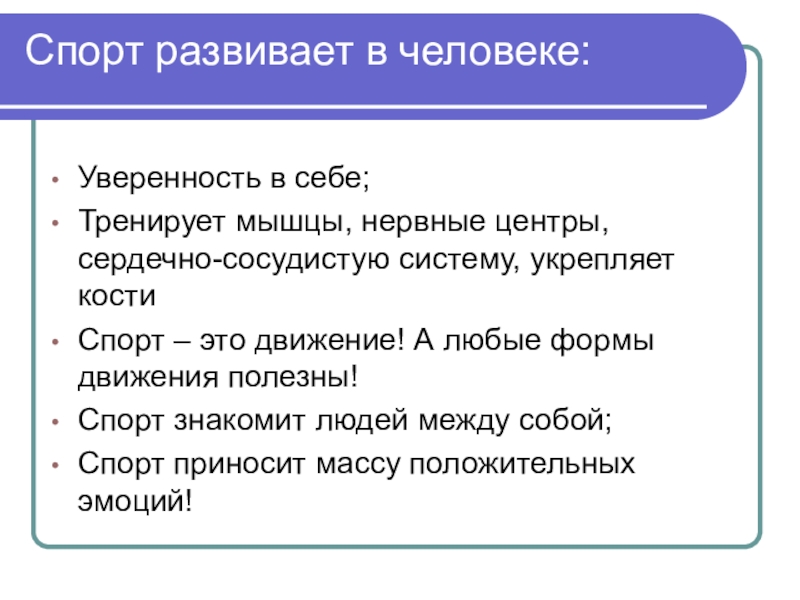 Спорт развивает в человеке:

• Уверенность в себе;
• Тренирует мышцы, нервные центры, сердечно-сосудистую систему, укрепляет кости
• Спорт – это движение! А любые формы движения полезны!
• Спорт знакомит людей между собой;
• Спорт приносит массу положительных эмоций!